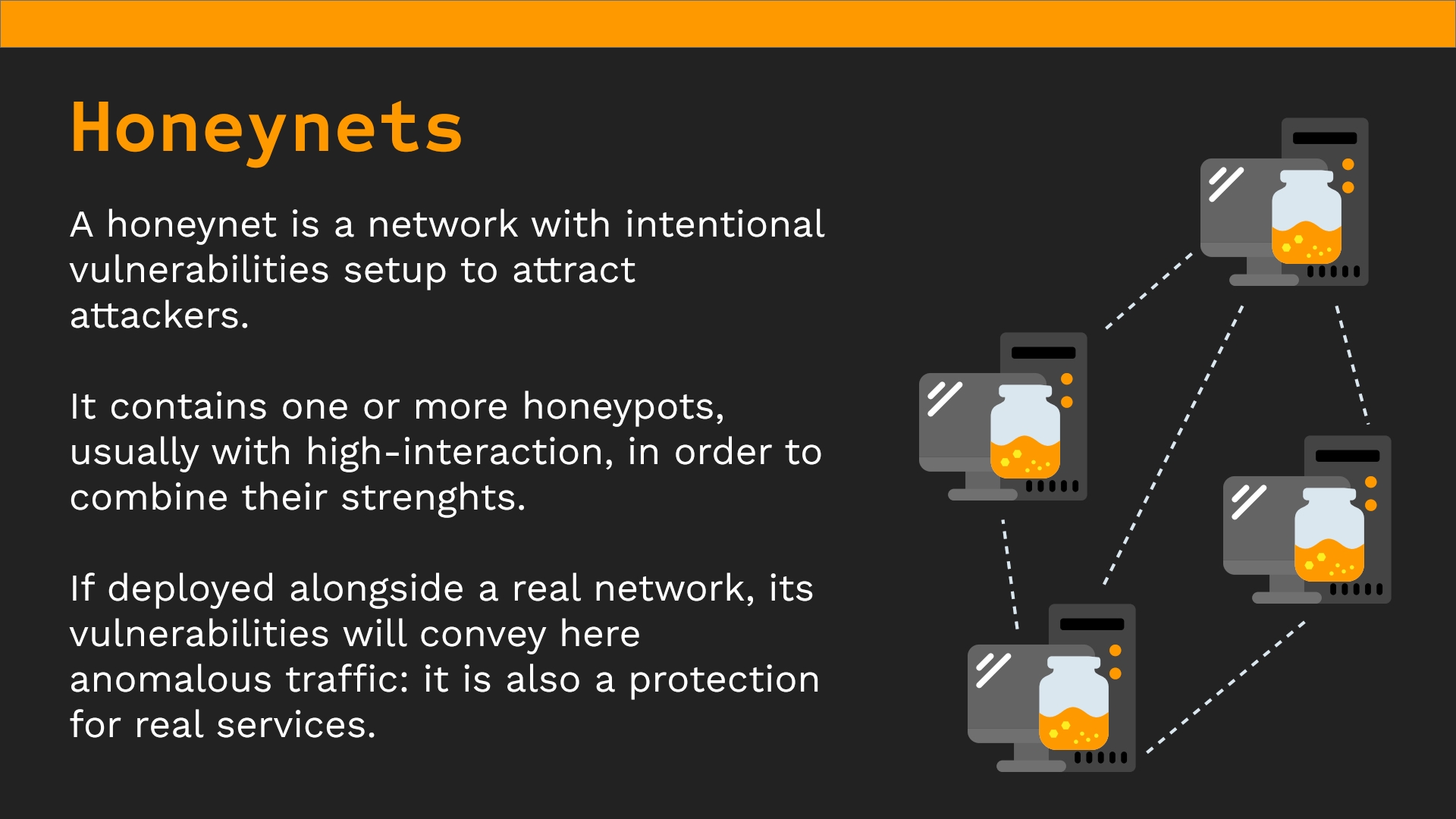 Honeynets

A honeynet is a network with intentional vulnerabilities setup to attract attackers.

It contains one or more honeypots, usually with high-interaction, in order to combine their strenghts.

If deployed alongside a real network, its vulnerabilities will convey here anomalous traffic: it is also a protection for real services.